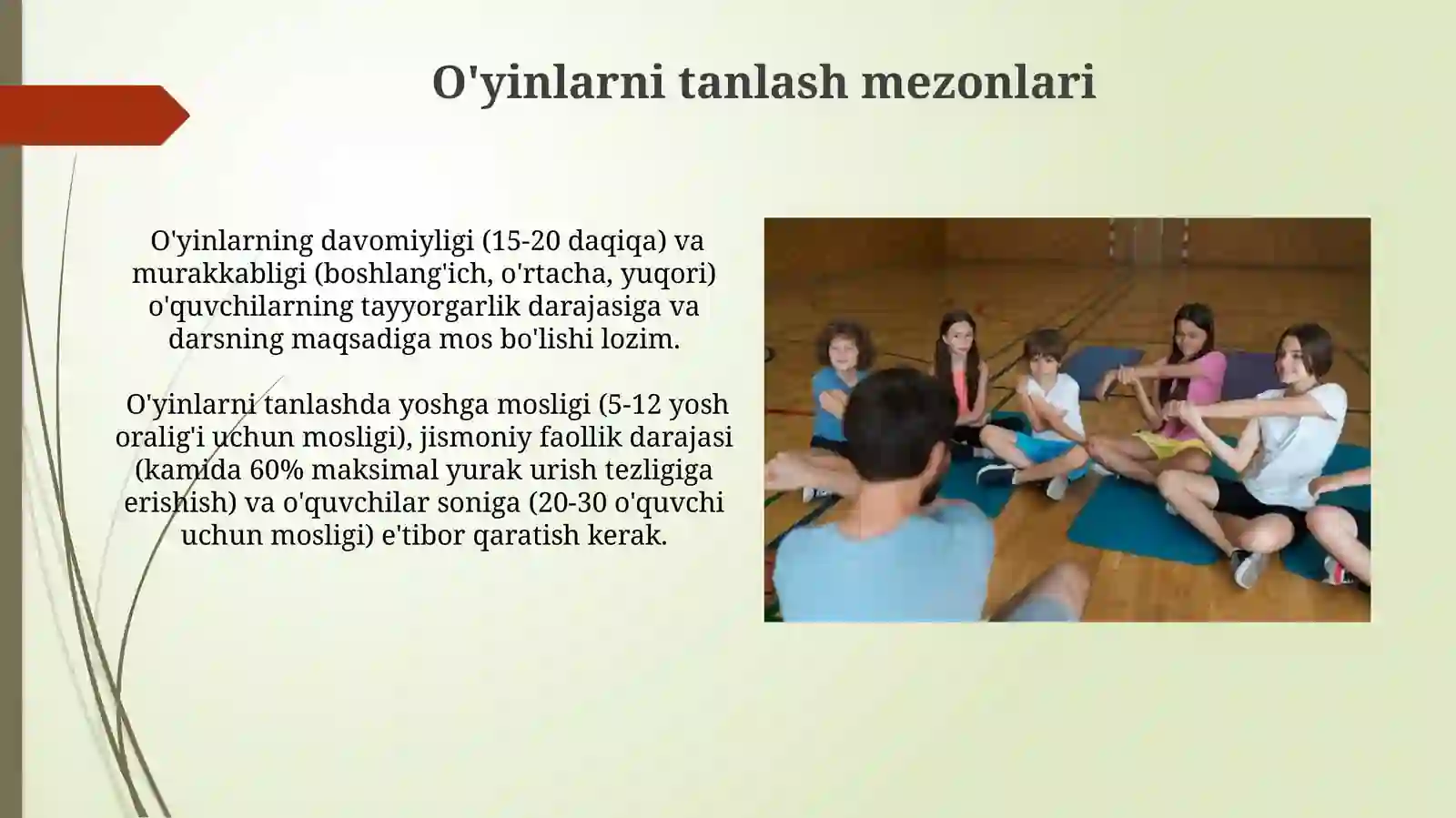 O'yinlarni tanlash mezonlari

O'yinlarning davomiyligi (15-20 daqiqa) va murakkabligi (boshlang'ich, o'rtacha, yuqori) o'quvchilarning tayyorgarlik darajasiga va darsning maqsadiga mos bo'lishi lozim.

O'yinlarni tanlashda yoshga mosligi (5-12 yosh oralig'i uchun mosligi), jismoniy faollik darajasi (kamida 60% maksimal yurak urish tezligiga erishish) va o'quvchilar soniga (20-30 o'quvchi uchun mosligi) e'tibor qaratish kerak.